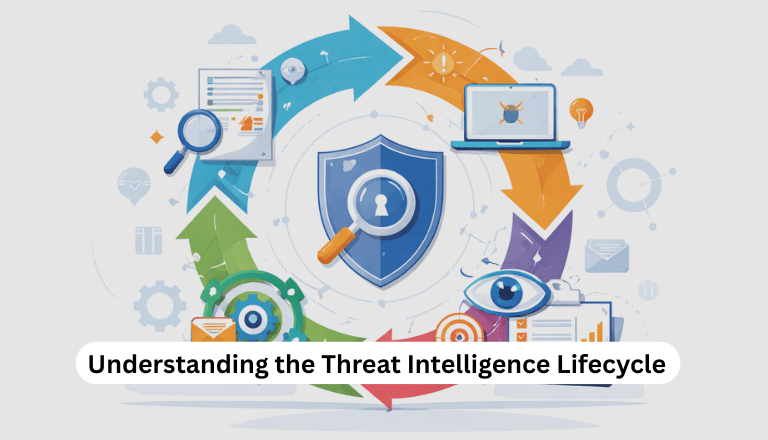 Understanding the Threat Intelligence Lifecycle